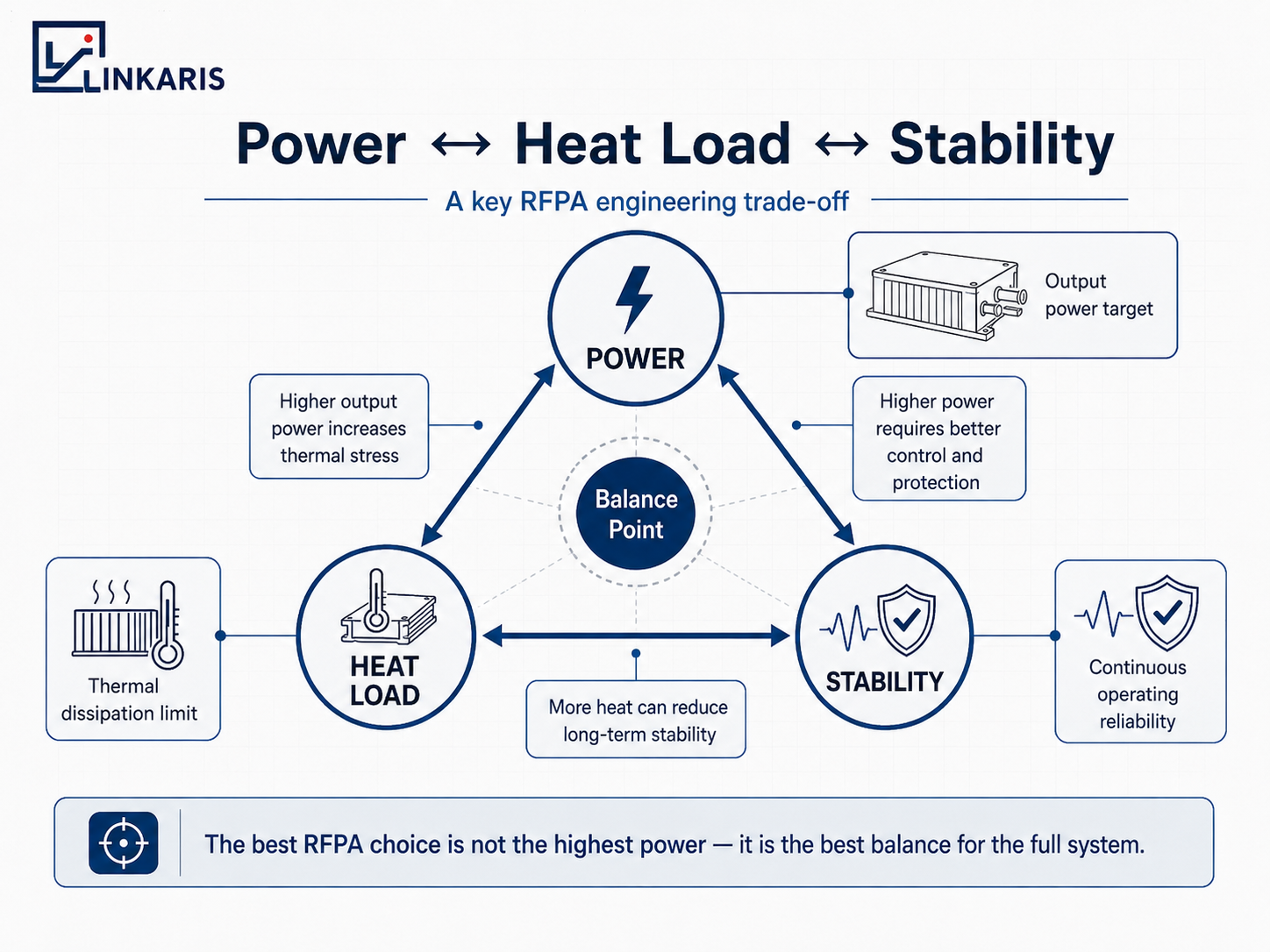 LINKARIS

Power ↔ Heat Load ↔ Stability

A key RFPA engineering trade-off

POWER

Output power target

Higher output power increases thermal stress

Higher power requires better control and protection

Balance Point

Thermal dissipation limit

HEAT LOAD

STABILITY

Continuous operating reliability

More heat can reduce long-term stability

The best RFPA choice is not the highest power — it is the best balance for the full system.